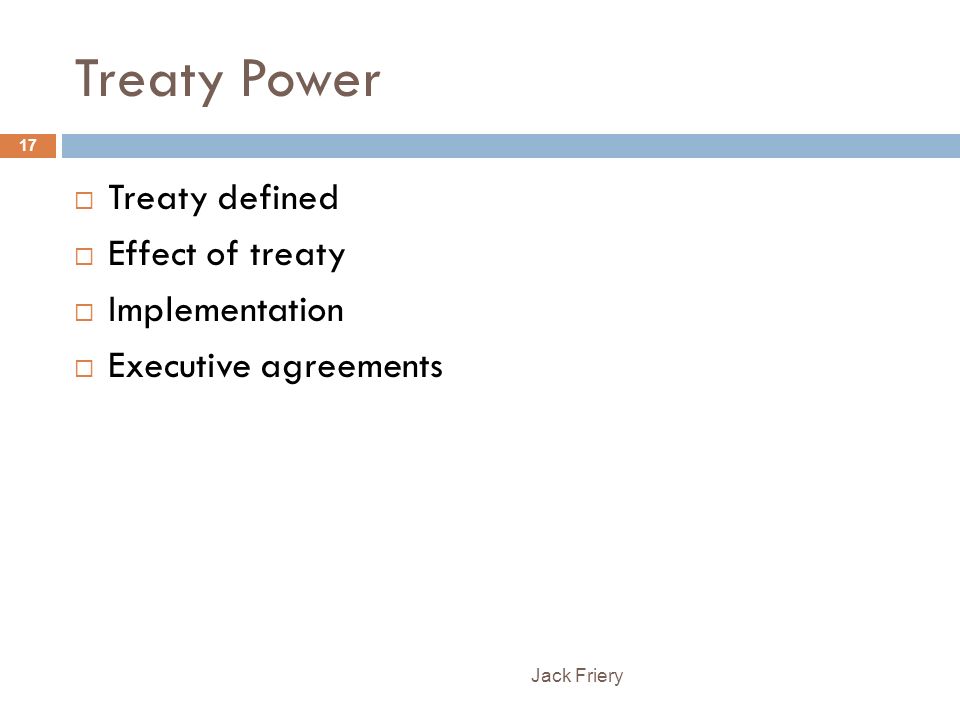 Treaty Power

17

□ Treaty defined
□ Effect of treaty
□ Implementation
□ Executive agreements

Jack Friery